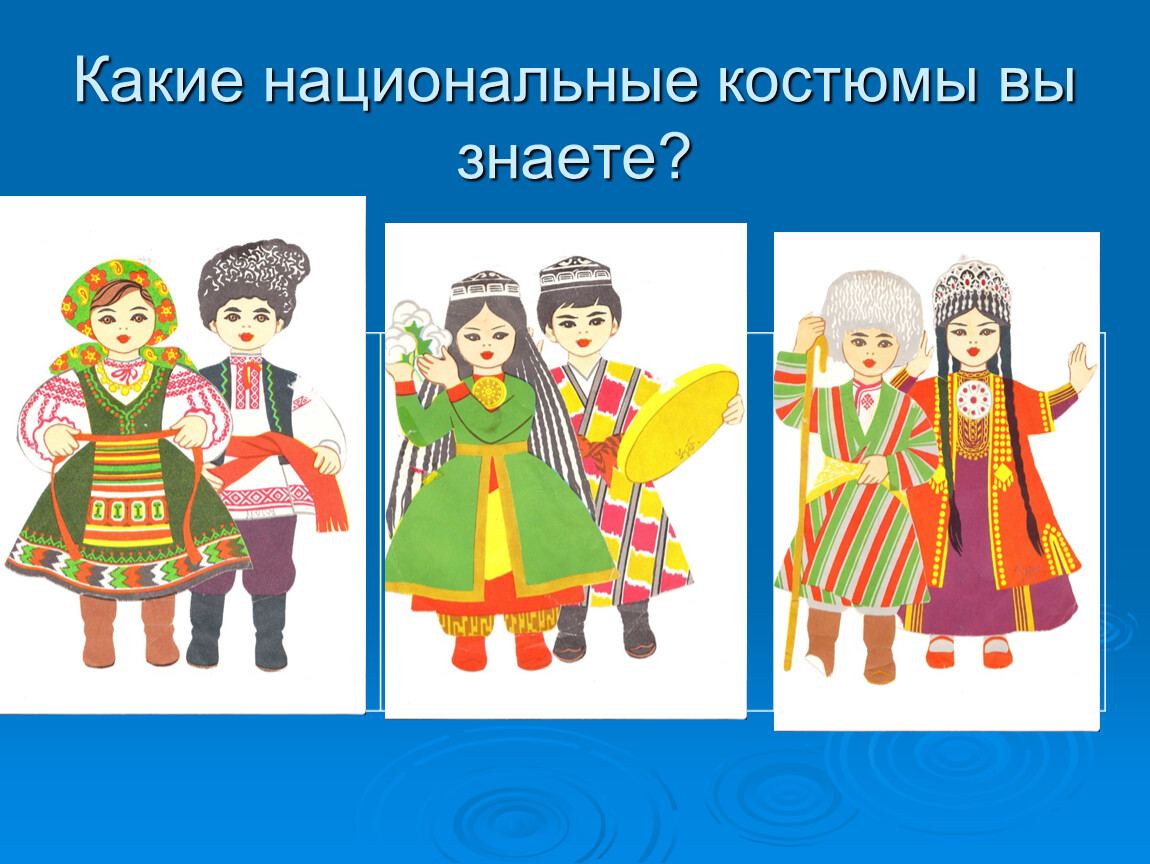 Какие национальные костюмы вы знаете?